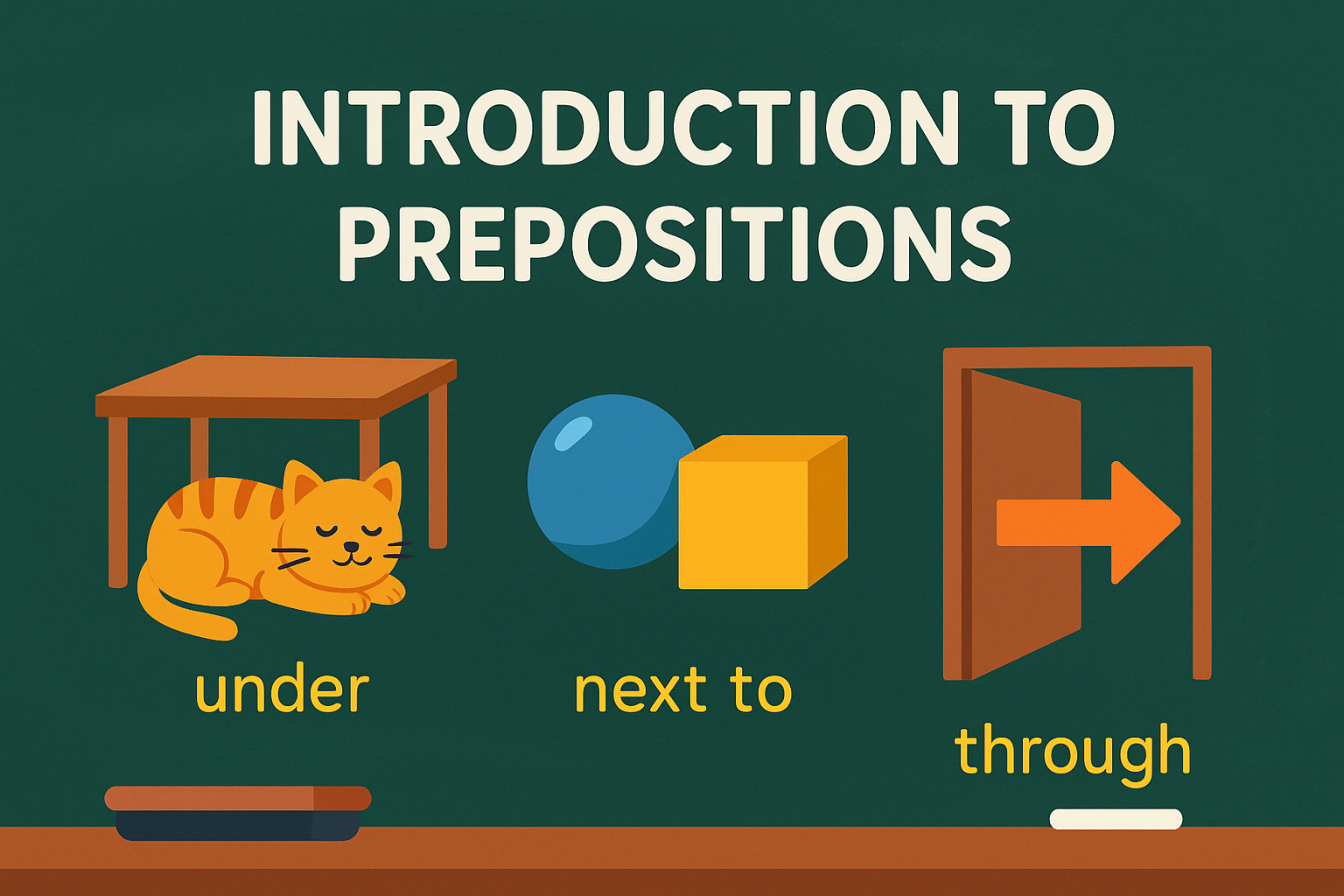 INTRODUCTION TO PREPOSITIONS

under

next to

through